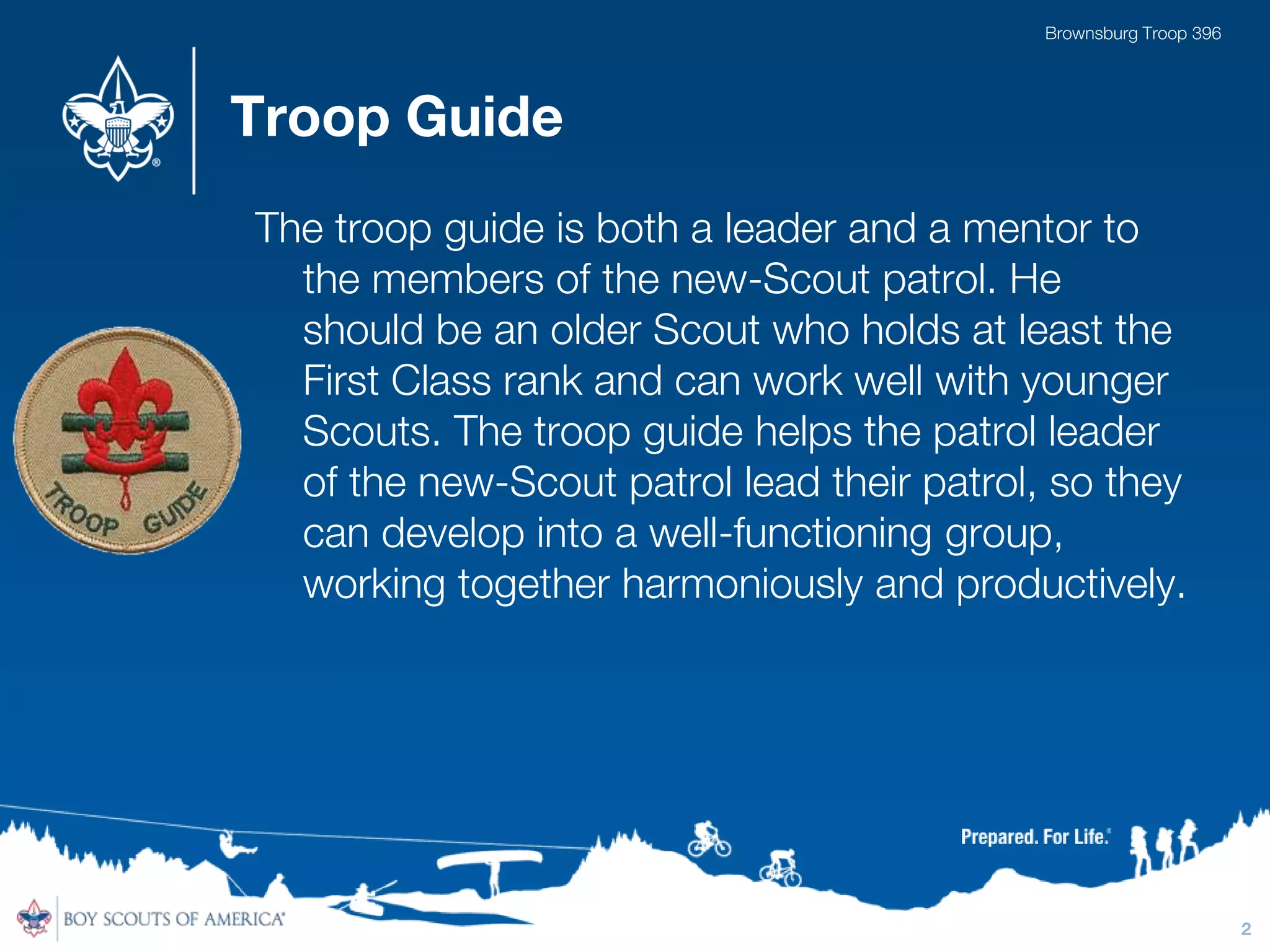 Brownsburg Troop 396

Troop Guide

The troop guide is both a leader and a mentor to the members of the new-Scout patrol. He should be an older Scout who holds at least the First Class rank and can work well with younger Scouts. The troop guide helps the patrol leader of the new-Scout patrol lead their patrol, so they can develop into a well-functioning group, working together harmoniously and productively.

TROOP GUIDE

Prepared. For Life.

BOY SCOUTS OF AMERICA

2